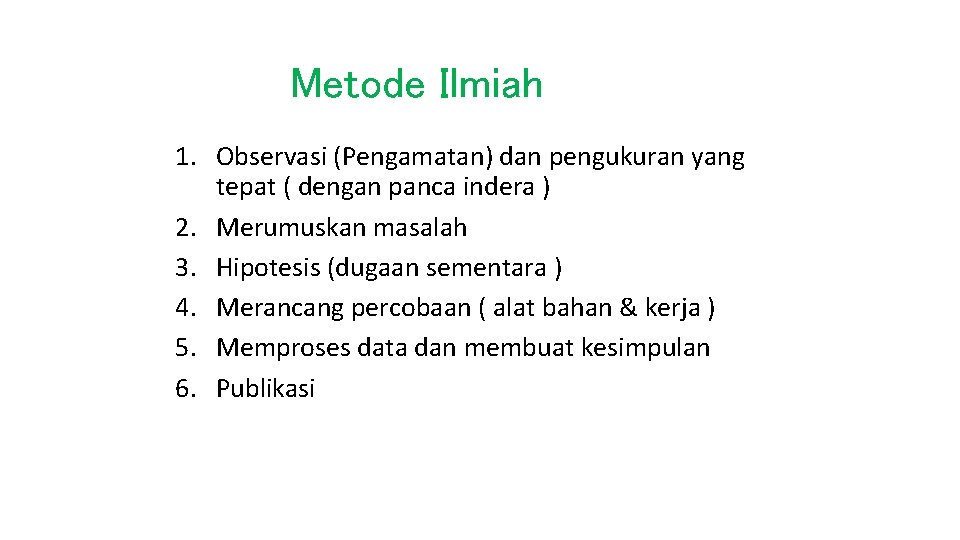 Metode Ilmiah

1. Observasi (Pengamatan) dan pengukuran yang tepat ( dengan panca indera )
2. Merumuskan masalah
3. Hipotesis (dugaan sementara )
4. Merancang percobaan ( alat bahan & kerja )
5. Memproses data dan membuat kesimpulan
6. Publikasi